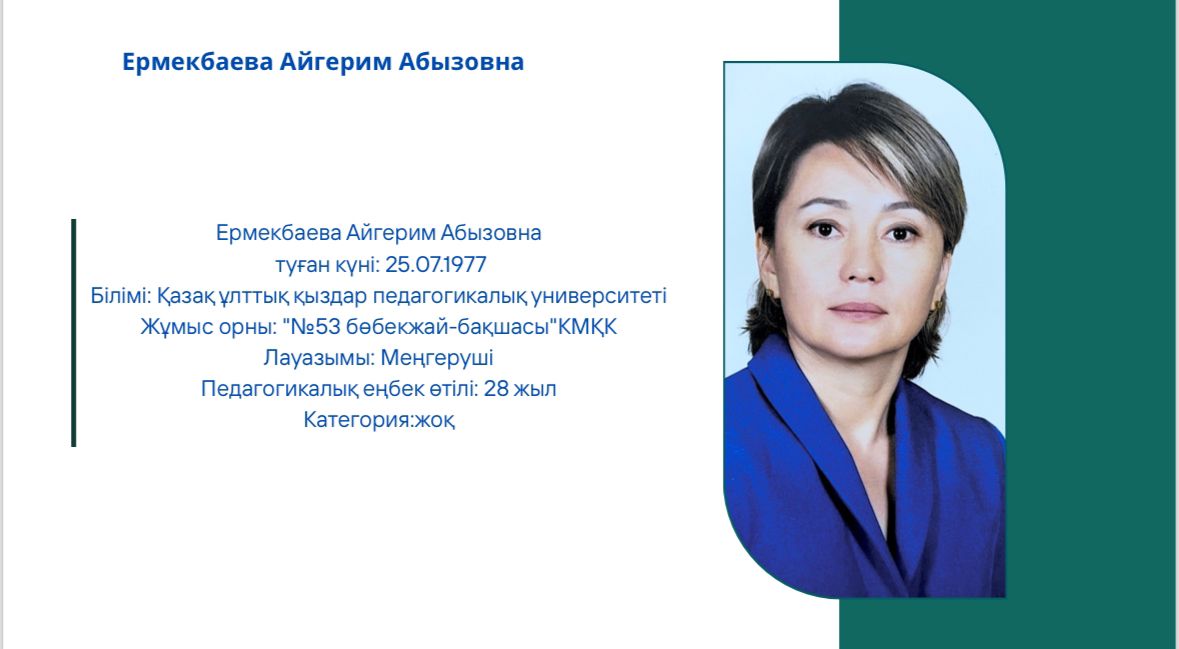 Ермекбаева Айгерим Абызовна

Ермекбаева Айгерим Абызовна
туған күні: 25.07.1977
Білімі: Қазақ ұлттық қыздар педагогикалық университеті
Жұмыс орны: "№53 бөбекжай-бақшасы"КМҚК
Лауазымы: Меңгеруші
Педагогикалық еңбек өтілі: 28 жыл
Категория:жоқ